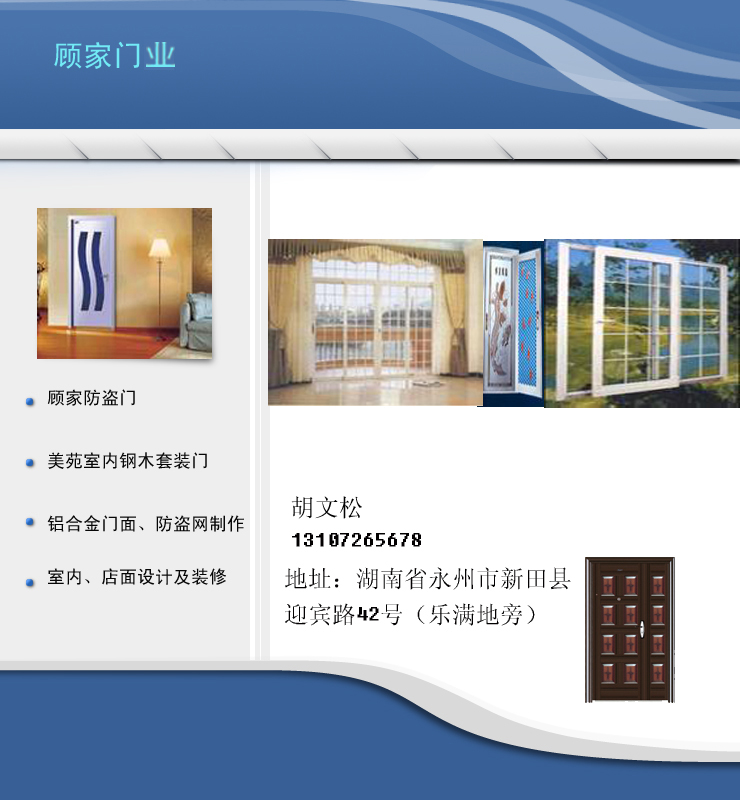 顾家门业

顾家防盗门

美苑室内钢木套装门

铝合金门面、防盗网制作

室内、店面设计及装修

胡文松
13107265678

地址：湖南省永州市新田县迎宾路42号（乐满地旁）